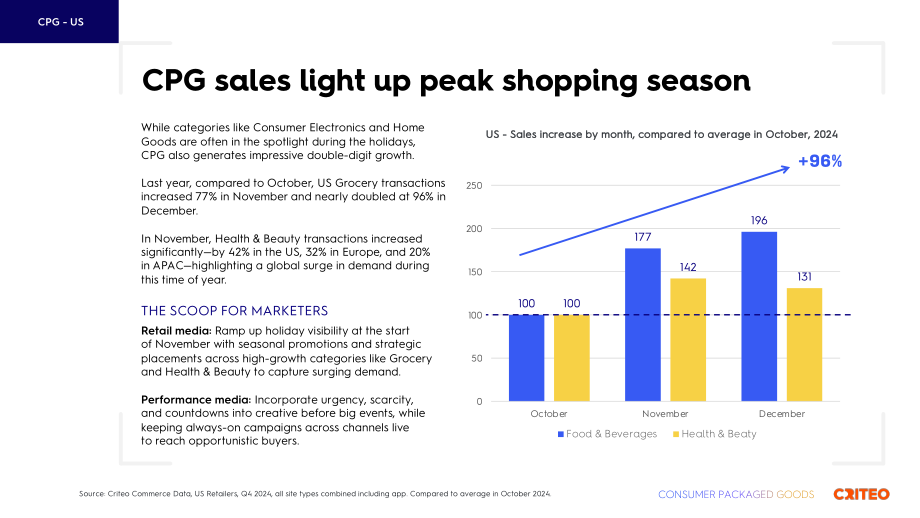 CPG - US

CPG sales light up peak shopping season

While categories like Consumer Electronics and Home Goods are often in the spotlight during the holidays, CPG also generates impressive double-digit growth.

Last year, compared to October, US Grocery transactions increased 77% in November and nearly doubled at 96% in December.

In November, Health & Beauty transactions increased significantly—by 42% in the US, 32% in Europe, and 20% in APAC—highlighting a global surge in demand during this time of year.

THE SCOOP FOR MARKETERS

Retail media: Ramp up holiday visibility at the start of November with seasonal promotions and strategic placements across high-growth categories like Grocery and Health & Beauty to capture surging demand.

Performance media: Incorporate urgency, scarcity, and countdowns into creative before big events, while keeping always-on campaigns across channels live to reach opportunistic buyers.

US - Sales increase by month, compared to average in October, 2024

+96%

250
200
150
100
50
0

100
100
177
142
196
131

October
November
December

Food & Beverages
Health & Beaty

Source: Criteo Commerce Data, US Retailers, Q4 2024, all site types combined including app. Compared to average in October 2024.

CONSUMER PACKAGED GOODS
CRITEO